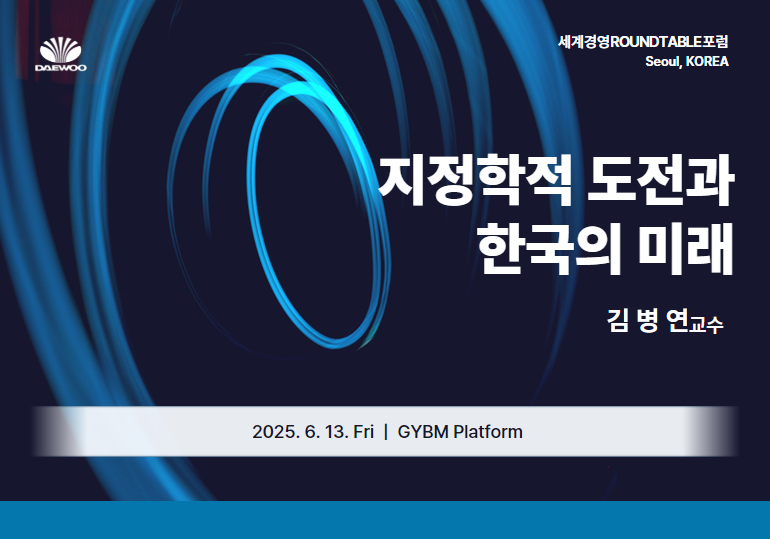 DAEWOO

세계경영ROUNDTABLE포럼
Seoul, KOREA

지정학적 도전과
한국의 미래

김 병 연교수

2025. 6. 13. Fri | GYBM Platform